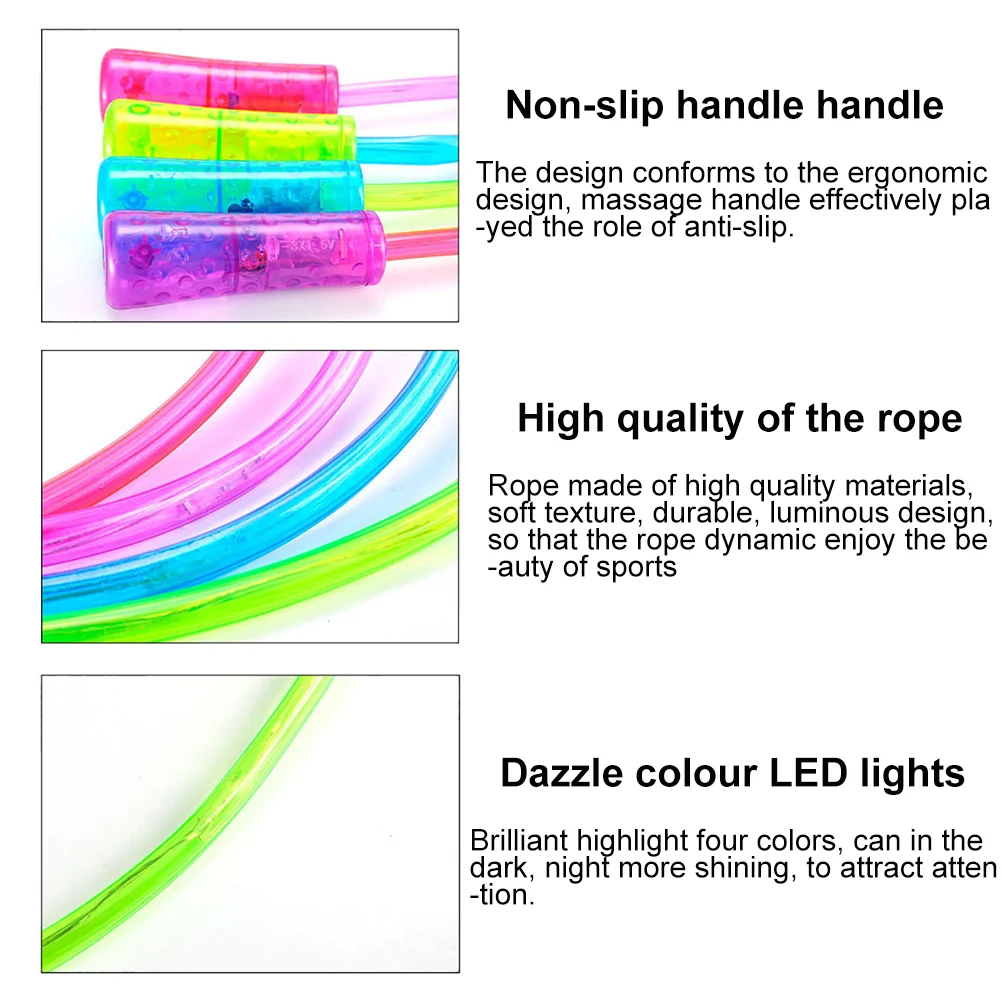 Non-slip handle handle

The design conforms to the ergonomic design, massage handle effectively played the role of anti-slip.

High quality of the rope

Rope made of high quality materials, soft texture, durable, luminous design, so that the rope dynamic enjoy the beauty of sports

Dazzle colour LED lights

Brilliant highlight four colors, can in the dark, night more shining, to attract attention.